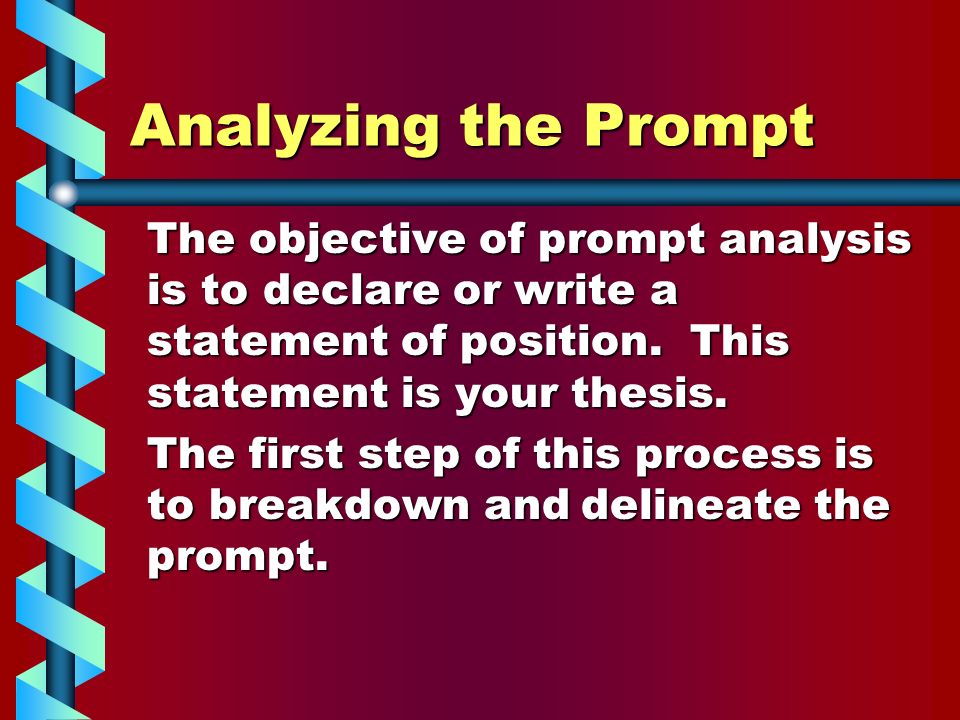 Analyzing the Prompt

The objective of prompt analysis is to declare or write a statement of position.  This statement is your thesis.

The first step of this process is to breakdown and delineate the prompt.